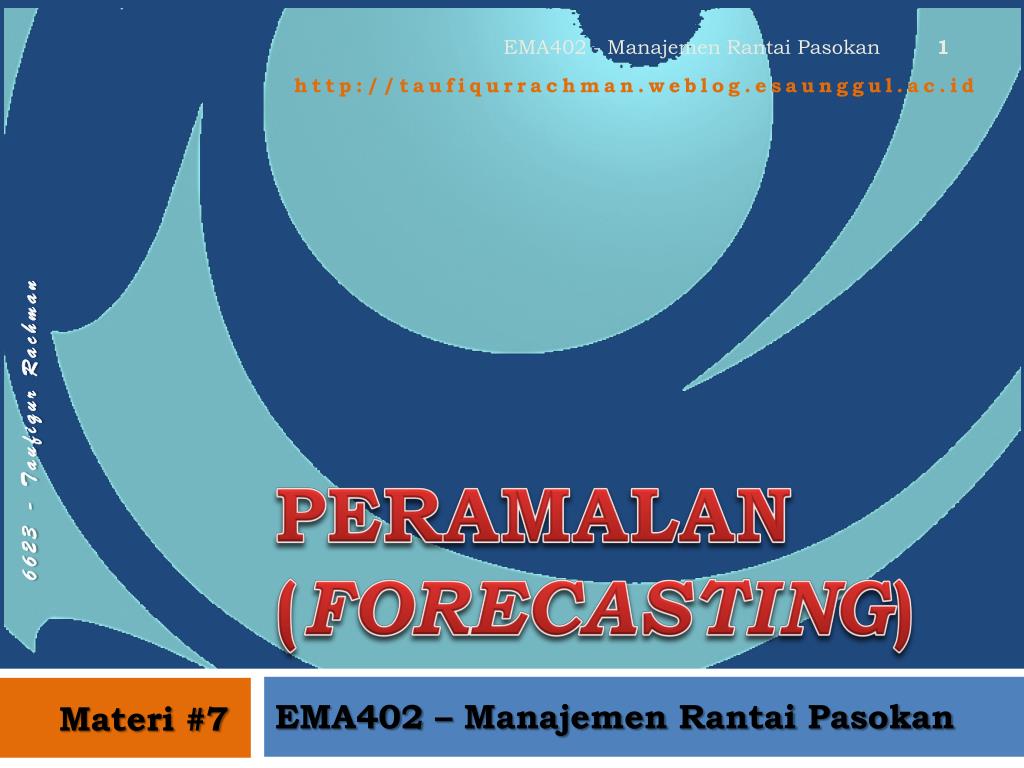 EMA402 - Manajemen Rantai Pasokan 1

http://taufiqurrachman.weblog.esaunggul.ac.id

6623 - Taufiqur Rachman

PERAMALAN (FORECASTING)

Materi #7

EMA402 – Manajemen Rantai Pasokan